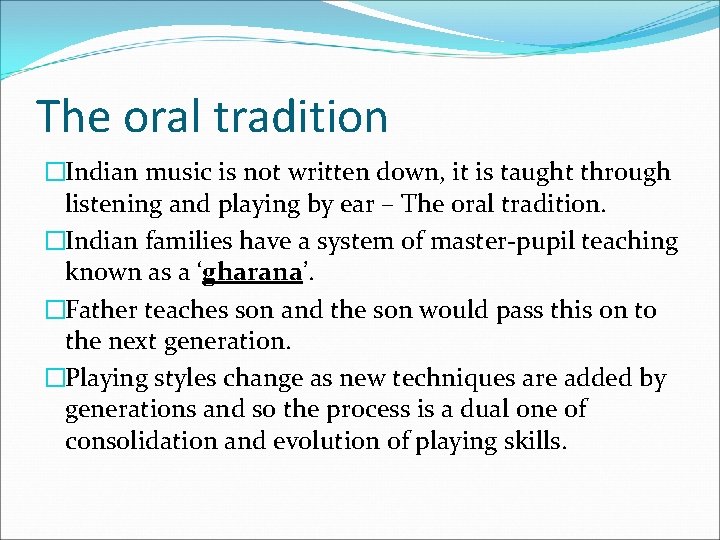 The oral tradition

□Indian music is not written down, it is taught through listening and playing by ear – The oral tradition.

□Indian families have a system of master-pupil teaching known as a ‘gharana’.

□Father teaches son and the son would pass this on to the next generation.

□Playing styles change as new techniques are added by generations and so the process is a dual one of consolidation and evolution of playing skills.